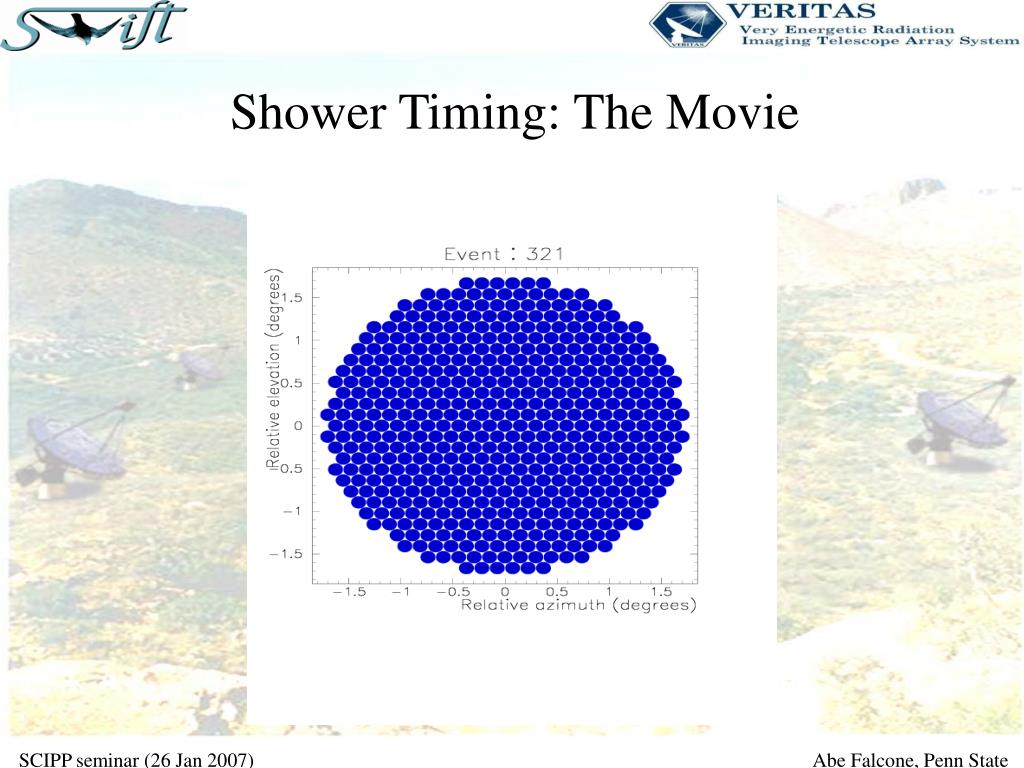 Swift

VERITAS
Very Energetic Radiation
Imaging Telescope Array System

Shower Timing: The Movie

Event : 321

Relative elevation (degrees)

1.5
1
0.5
0
−0.5
−1
−1.5

−1.5 −1 −0.5 0 0.5 1 1.5
Relative azimuth (degrees)

SCIPP seminar (26 Jan 2007)

Abe Falcone, Penn State